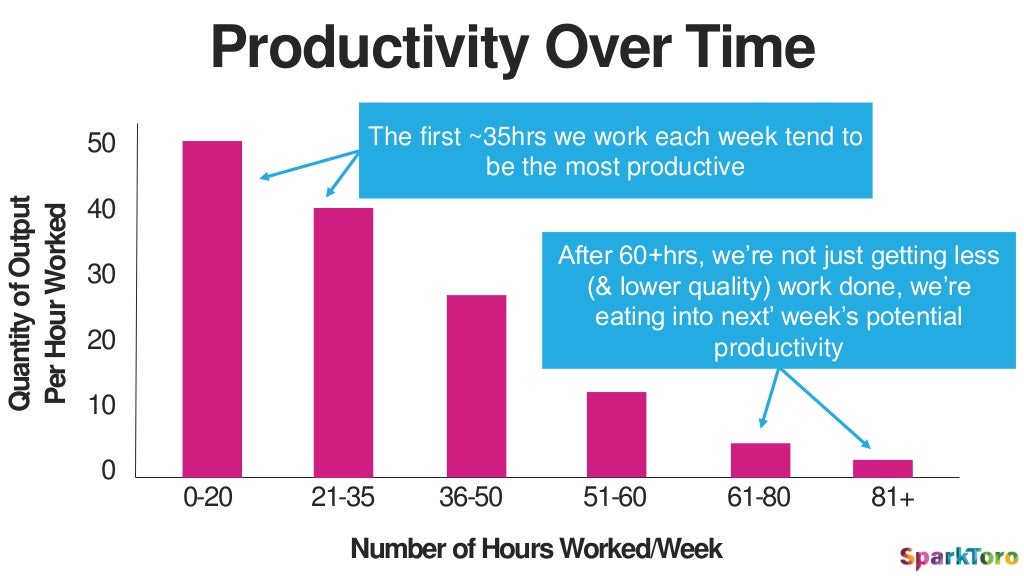 Productivity Over Time

The first ~35hrs we work each week tend to be the most productive

After 60+hrs, we're not just getting less (& lower quality) work done, we're eating into next' week's potential productivity

Quantity of Output Per Hour Worked

50
40
30
20
10
0

0-20
21-35
36-50
51-60
61-80
81+

Number of Hours Worked/Week

SparkToro